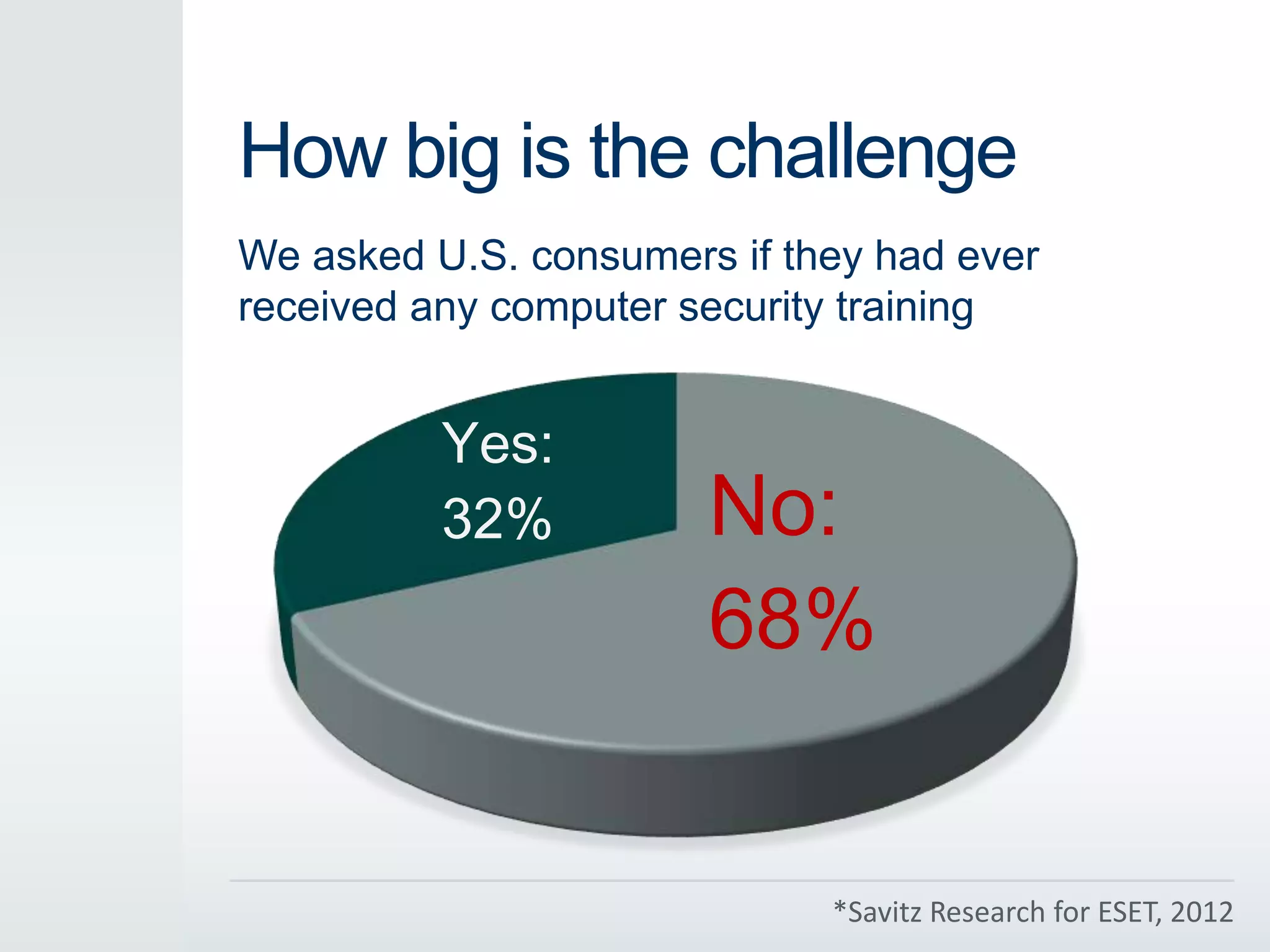 How big is the challenge

We asked U.S. consumers if they had ever received any computer security training

Yes: 32%

No: 68%

*Savitz Research for ESET, 2012